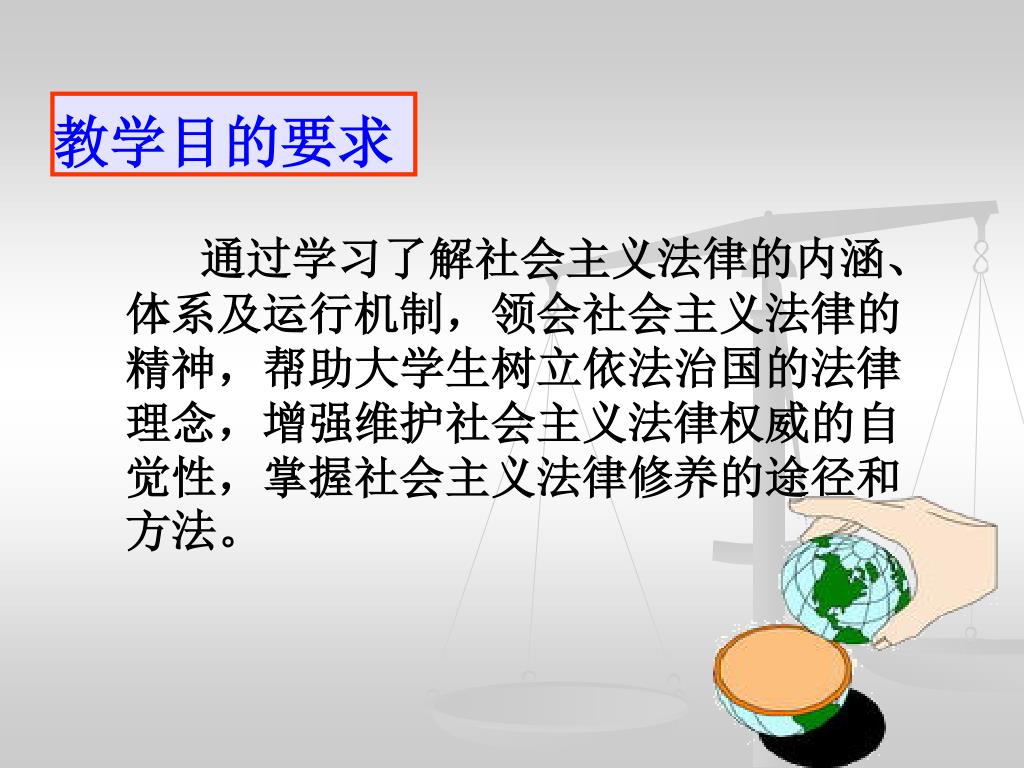 教学目的要求

通过学习了解社会主义法律的内涵、体系及运行机制，领会社会主义法律的精神，帮助大学生树立依法治国的法律理念，增强维护社会主义法律权威的自觉性，掌握社会主义法律修养的途径和方法。